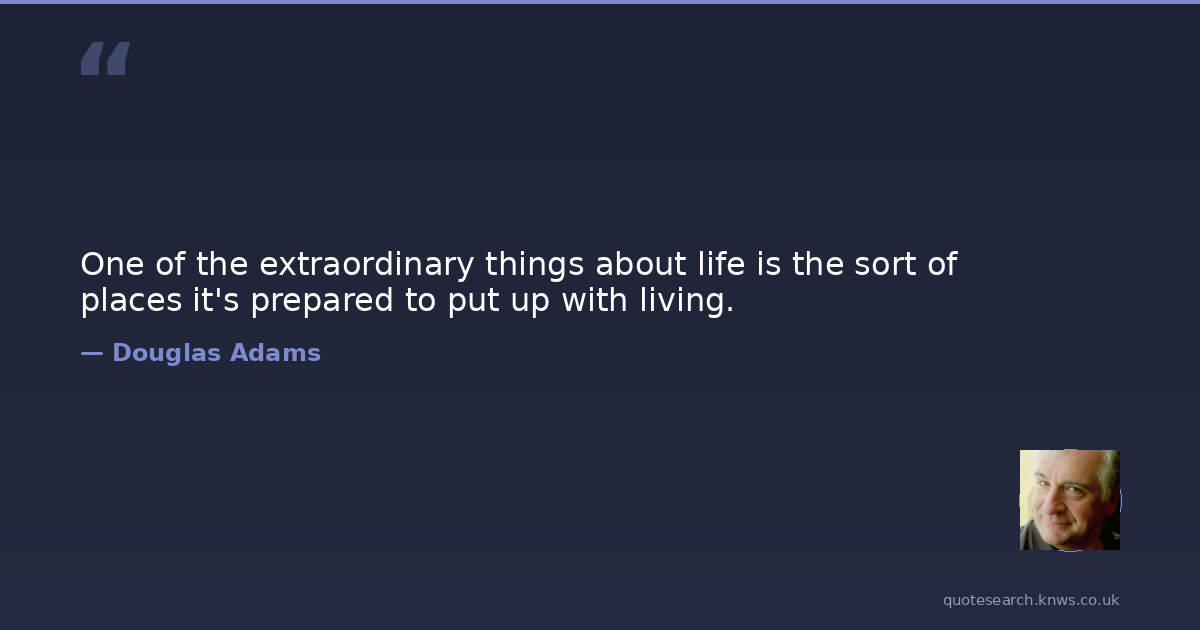 “

One of the extraordinary things about life is the sort of places it's prepared to put up with living.

— Douglas Adams

quotesearch.knws.co.uk